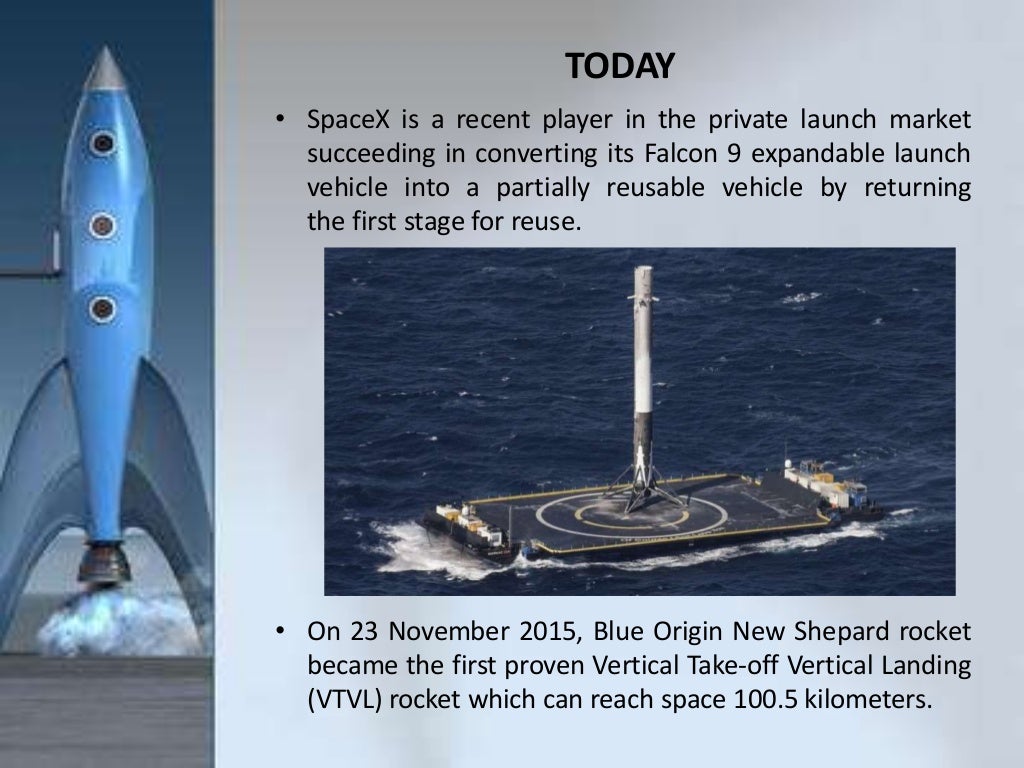 TODAY

• SpaceX is a recent player in the private launch market succeeding in converting its Falcon 9 expandable launch vehicle into a partially reusable vehicle by returning the first stage for reuse.

• On 23 November 2015, Blue Origin New Shepard rocket became the first proven Vertical Take-off Vertical Landing (VTVL) rocket which can reach space 100.5 kilometers.